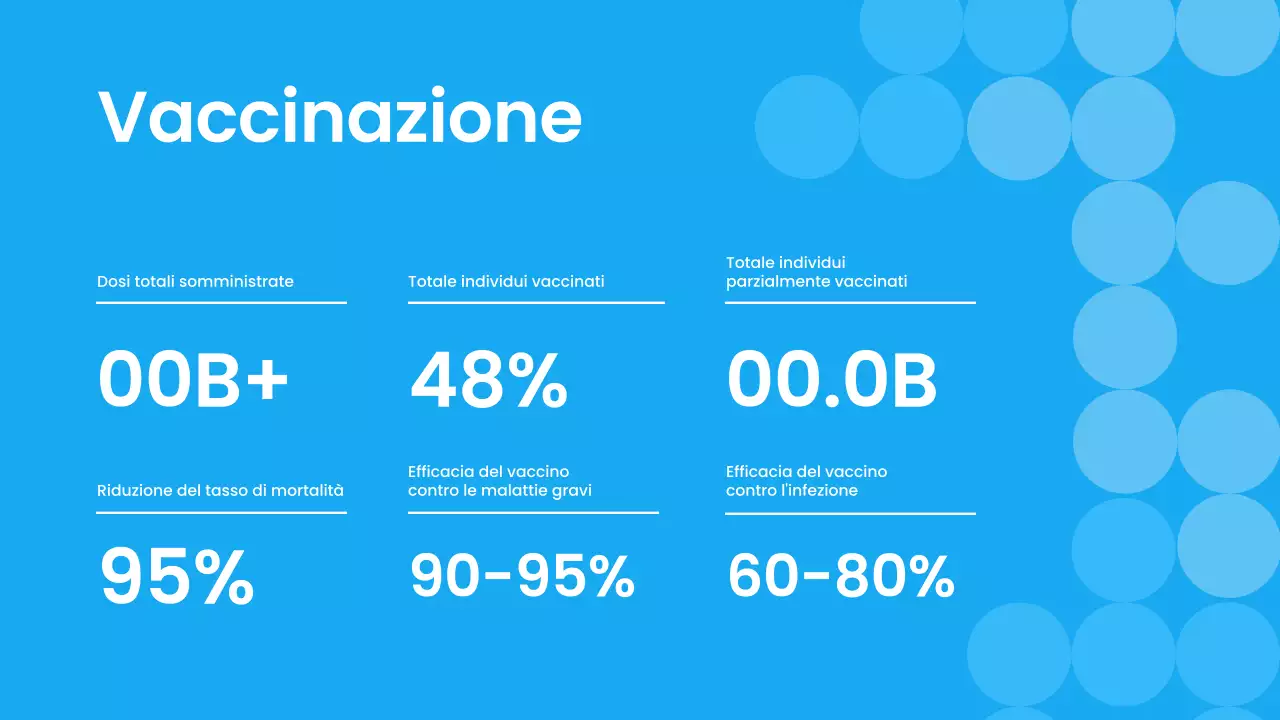 Vaccinazione

Dosi totali somministrate

00B+

Totale individui vaccinati

48%

Totale individui parzialmente vaccinati

00.0B

Riduzione del tasso di mortalità

95%

Efficacia del vaccino contro le malattie gravi

90-95%

Efficacia del vaccino contro l'infezione

60-80%